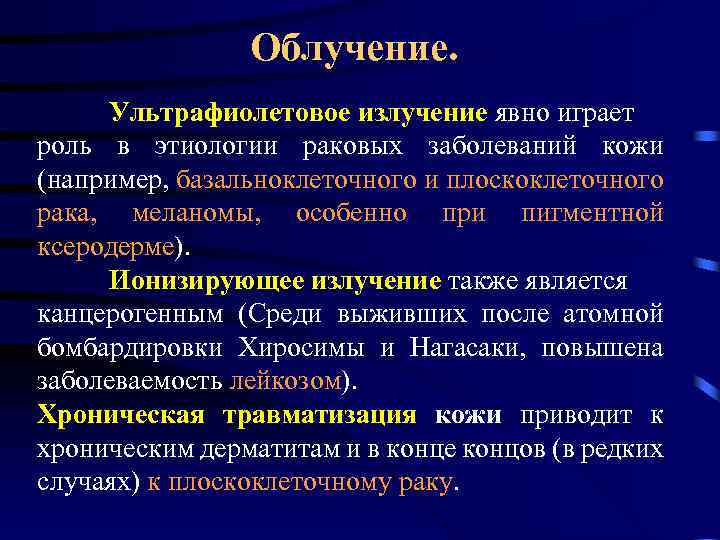 Облучение.

Ультрафиолетовое излучение явно играет роль в этиологии раковых заболеваний кожи (например, базальноклеточного и плоскоклеточного рака, меланомы, особенно при пигментной ксеродерме).

Ионизирующее излучение также является канцерогенным (Среди выживших после атомной бомбардировки Хиросимы и Нагасаки, повышена заболеваемость лейкозом).

Хроническая травматизация кожи приводит к хроническим дерматитам и в конце концов (в редких случаях) к плоскоклеточному раку.